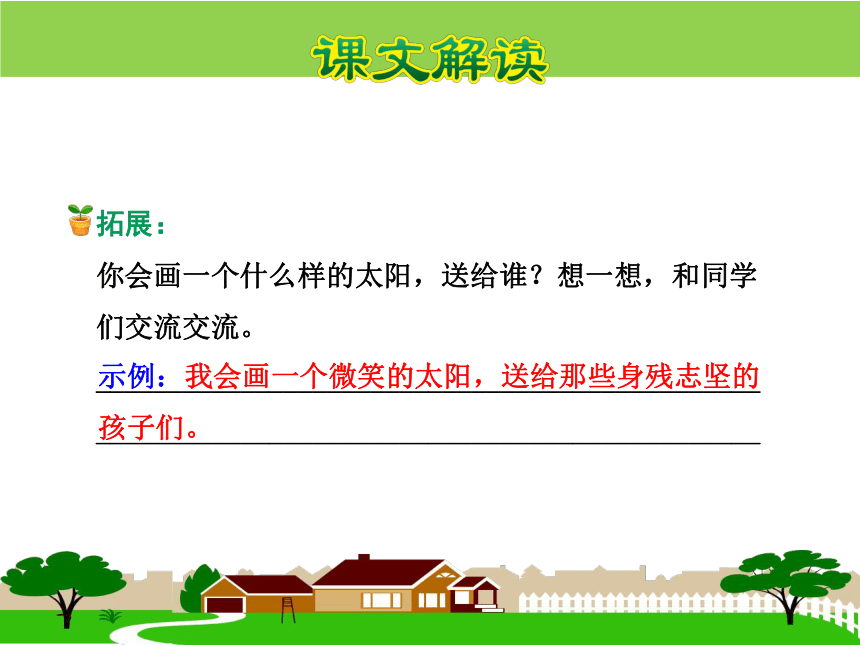 课文解读

拓展：

你会画一个什么样的太阳，送给谁？想一想，和同学们交流交流。

示例：我会画一个微笑的太阳，送给那些身残志坚的孩子们。